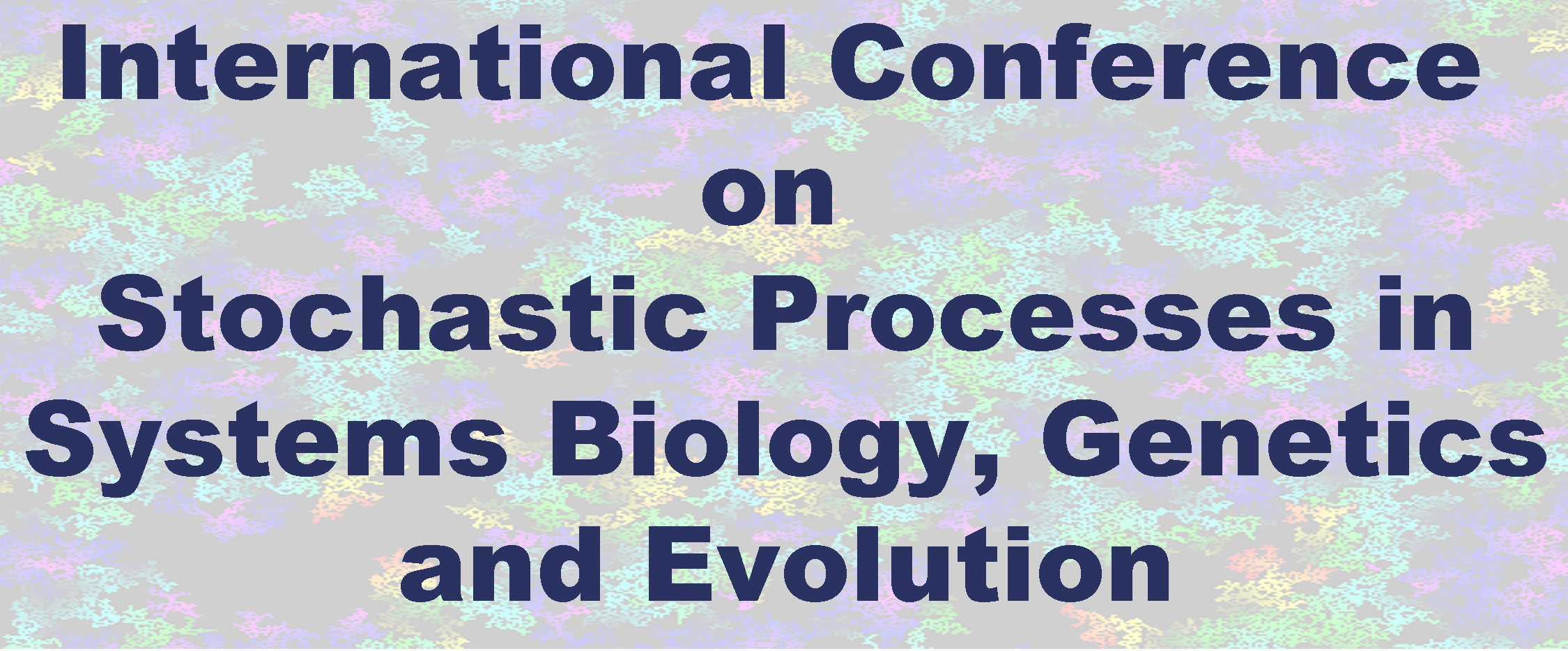 International Conference on Stochastic Processes in Systems Biology, Genetics and Evolution